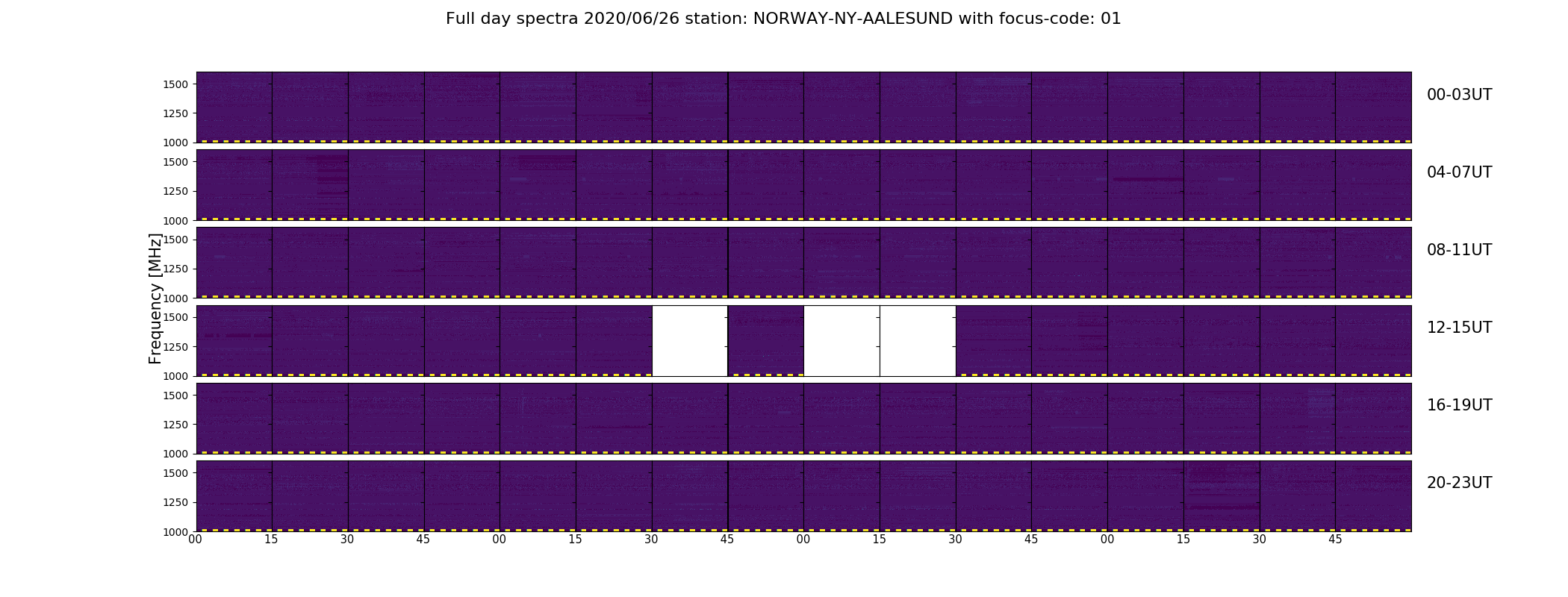 Full day spectra 2020/06/26 station: NORWAY-NY-AALESUND with focus-code: 01

Frequency [MHz]

1500
1250
1000
00-03UT

1500
1250
1000
04-07UT

1500
1250
1000
08-11UT

1500
1250
1000
12-15UT

1500
1250
1000
16-19UT

1500
1250
1000
20-23UT

00 15 30 45 00 15 30 45 00 15 30 45 00 15 30 45